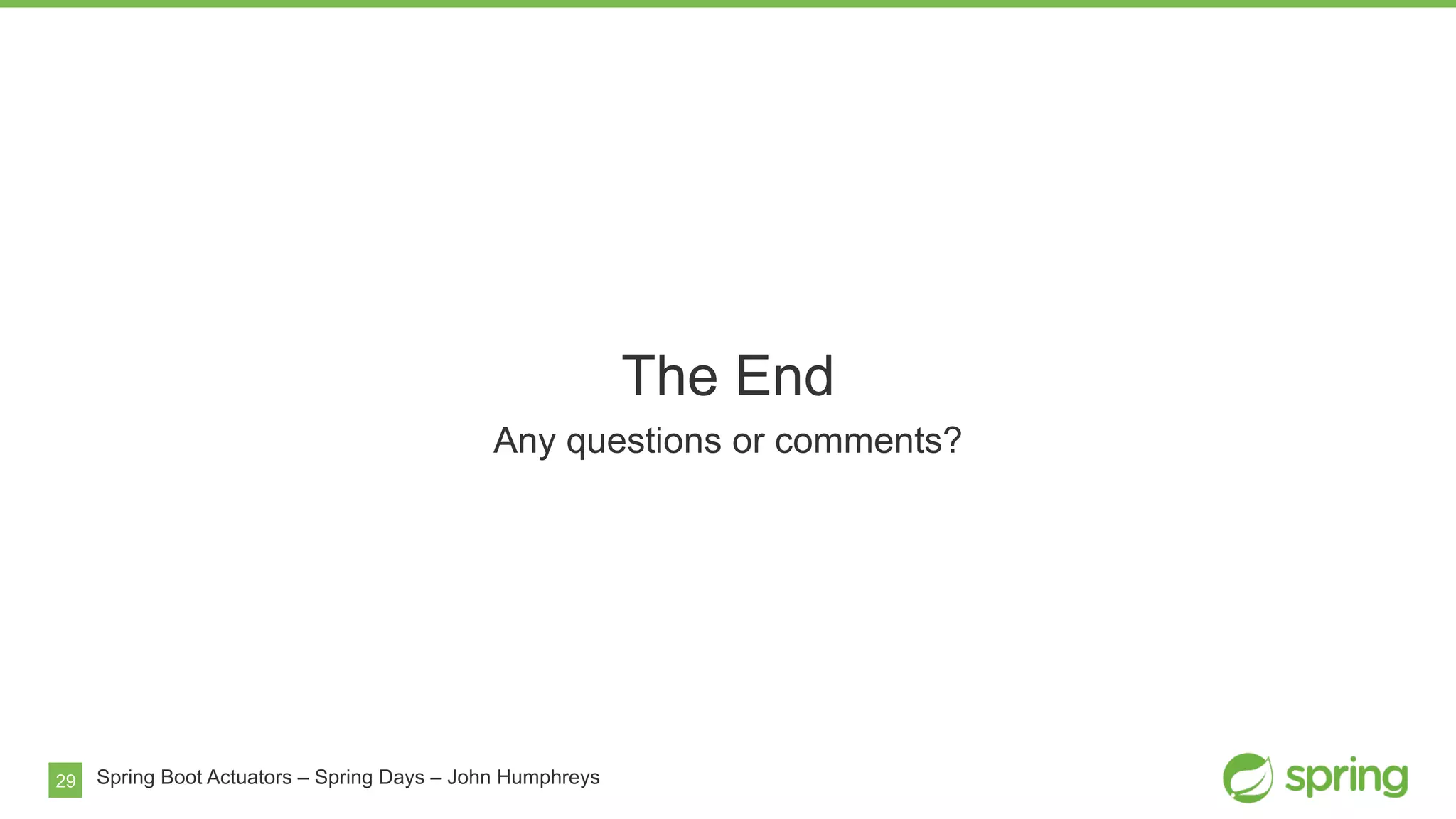 The End

Any questions or comments?

29 Spring Boot Actuators – Spring Days – John Humphreys

spring